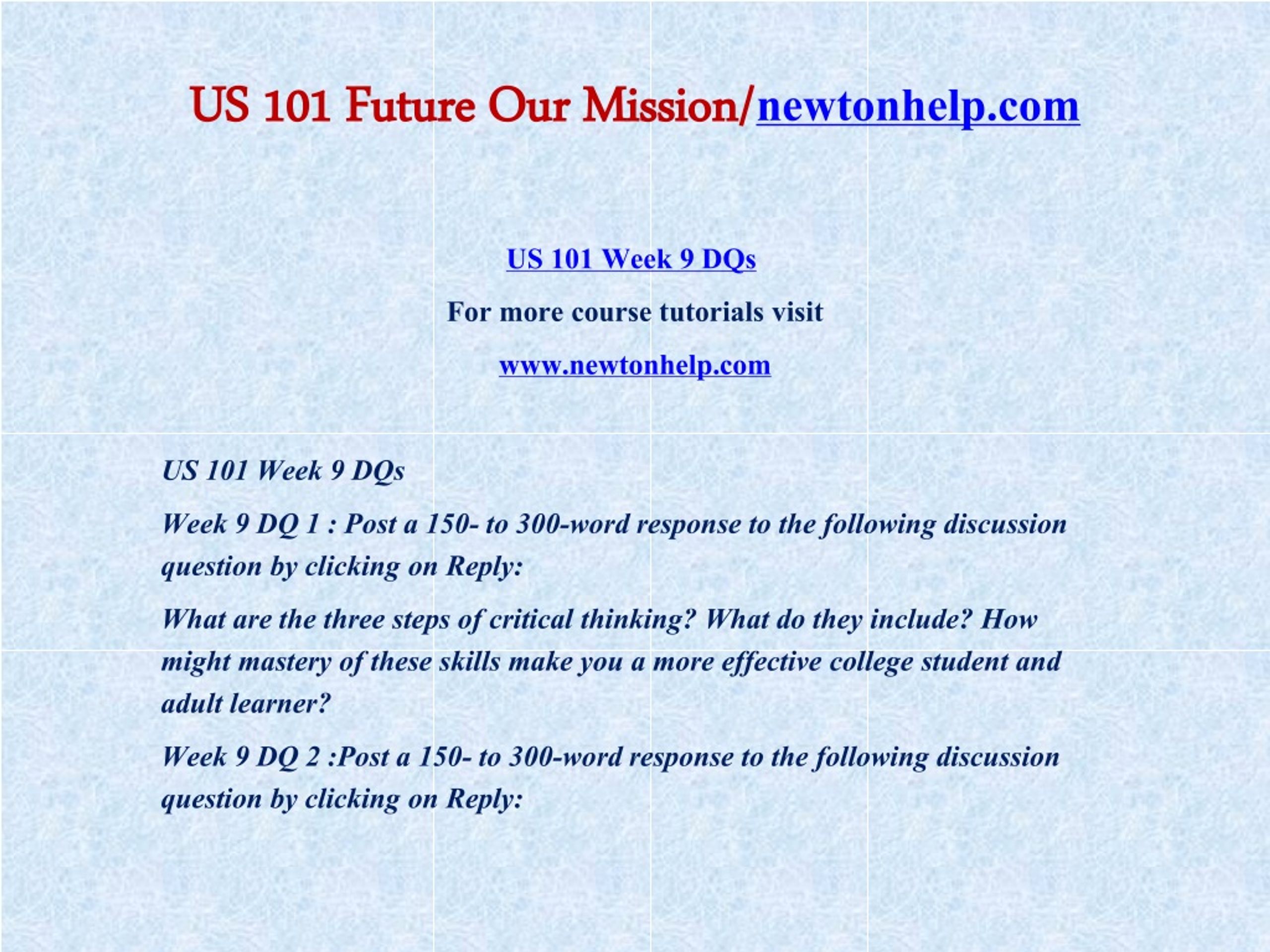 US 101 Future Our Mission/newtonhelp.com

US 101 Week 9 DQs

For more course tutorials visit

www.newtonhelp.com

US 101 Week 9 DQs

Week 9 DQ 1 : Post a 150- to 300-word response to the following discussion question by clicking on Reply:

What are the three steps of critical thinking? What do they include? How might mastery of these skills make you a more effective college student and adult learner?

Week 9 DQ 2 :Post a 150- to 300-word response to the following discussion question by clicking on Reply: